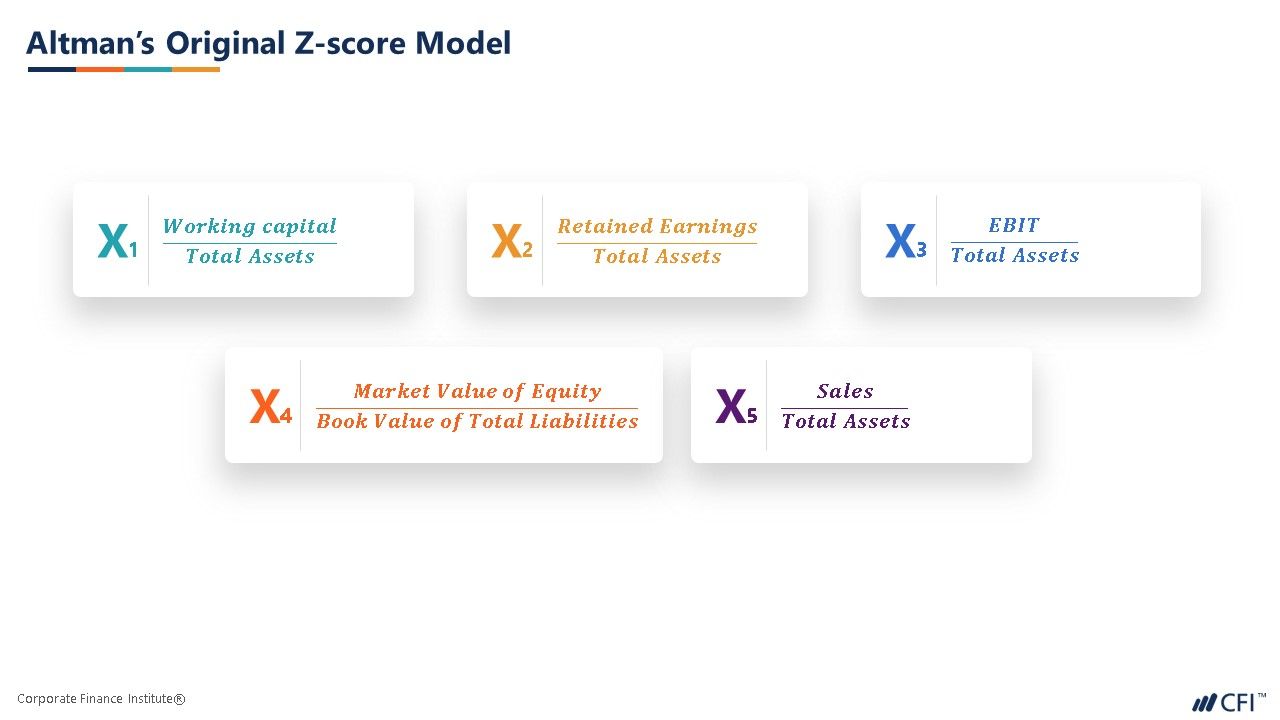 Altman's Original Z-score Model

$X_1$ $\frac{Working\ capital}{Total\ Assets}$

$X_2$ $\frac{Retained\ Earnings}{Total\ Assets}$

$X_3$ $\frac{EBIT}{Total\ Assets}$

$X_4$ $\frac{Market\ Value\ of\ Equity}{Book\ Value\ of\ Total\ Liabilities}$

$X_5$ $\frac{Sales}{Total\ Assets}$

Corporate Finance Institute®

CFI™